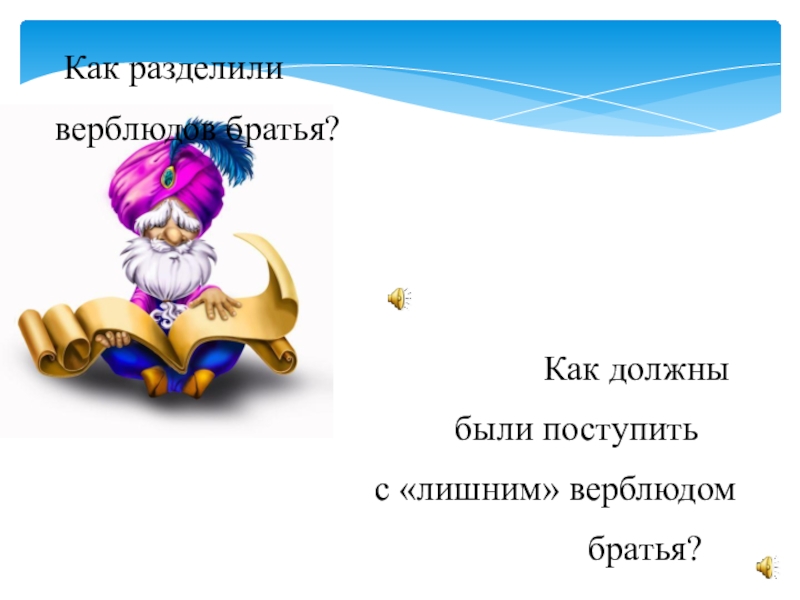 Как разделили верблюдов братья?

Как должны были поступить с «лишним» верблюдом братья?